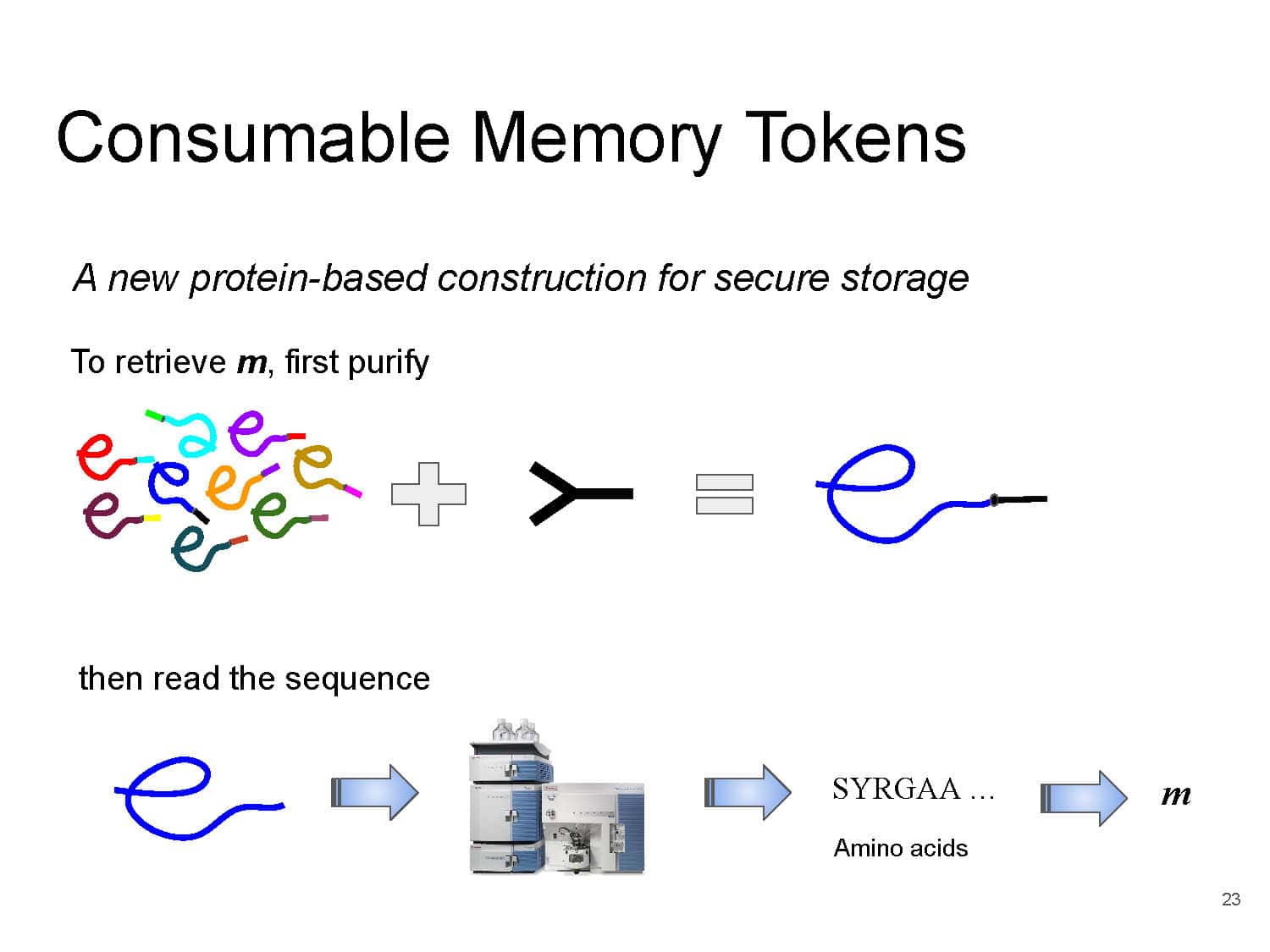 Consumable Memory Tokens

A new protein-based construction for secure storage

To retrieve $m$, first purify

then read the sequence

SYRGAA …

Amino acids

$m$

23